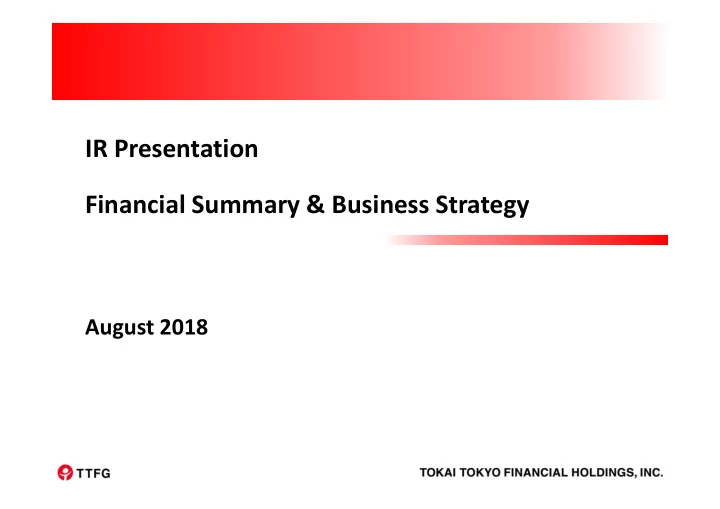 IR Presentation

Financial Summary & Business Strategy

August 2018

TTFG

TOKAI TOKYO FINANCIAL HOLDINGS, INC.